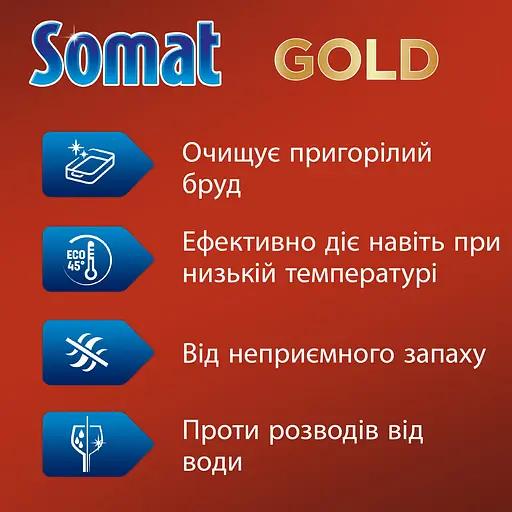 Somat GOLD

Очищує пригорілий бруд

ECO 45°

Ефективно діє навіть при низькій температурі

Від неприємного запаху

Проти розводів від води